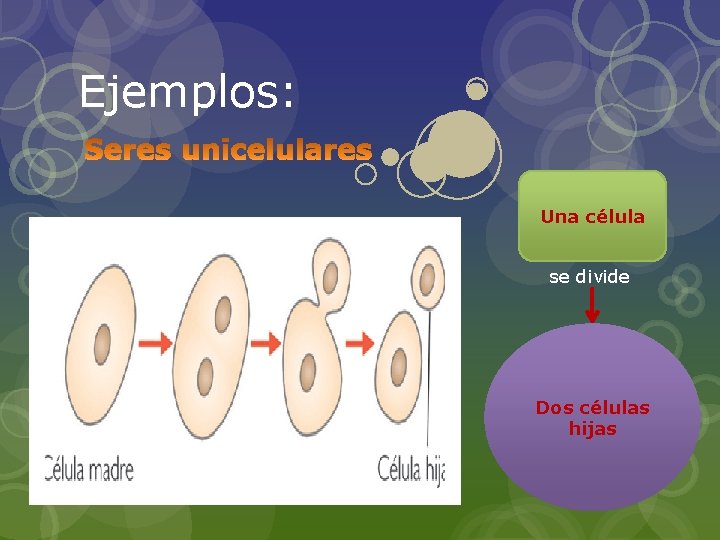 Ejemplos:

Seres unicelulares

Célula madre

Célula hija

Una célula

se divide

Dos células hijas